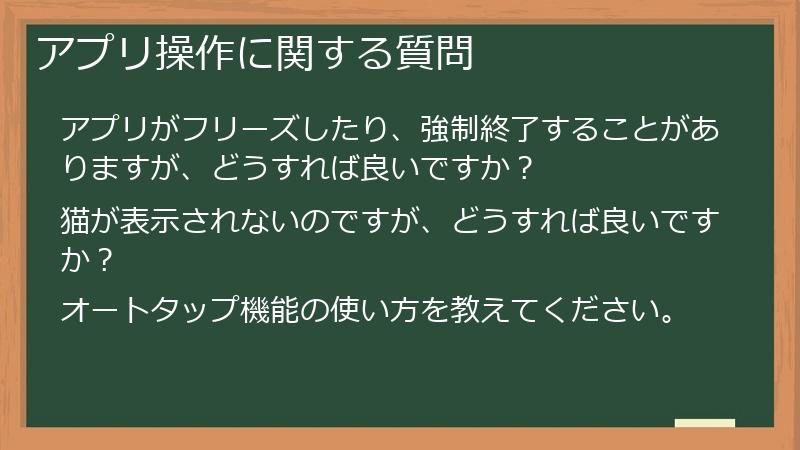 アプリ操作に関する質問

アプリがフリーズしたり、強制終了することがありますが、どうすれば良いですか？

猫が表示されないのですが、どうすれば良いですか？

オートタップ機能の使い方を教えてください。